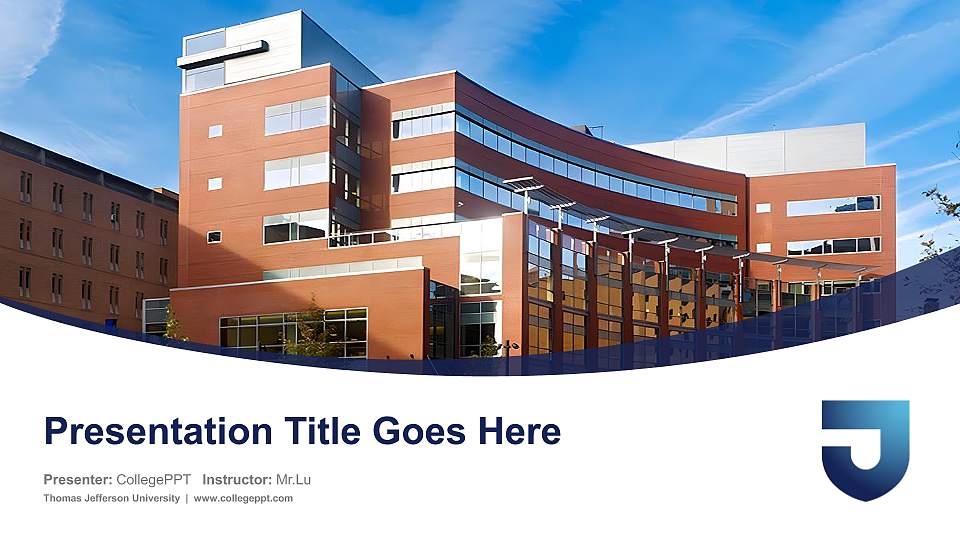 Presentation Title Goes Here

Presenter: CollegePPT Instructor: Mr.Lu

Thomas Jefferson University | www.collegeppt.com